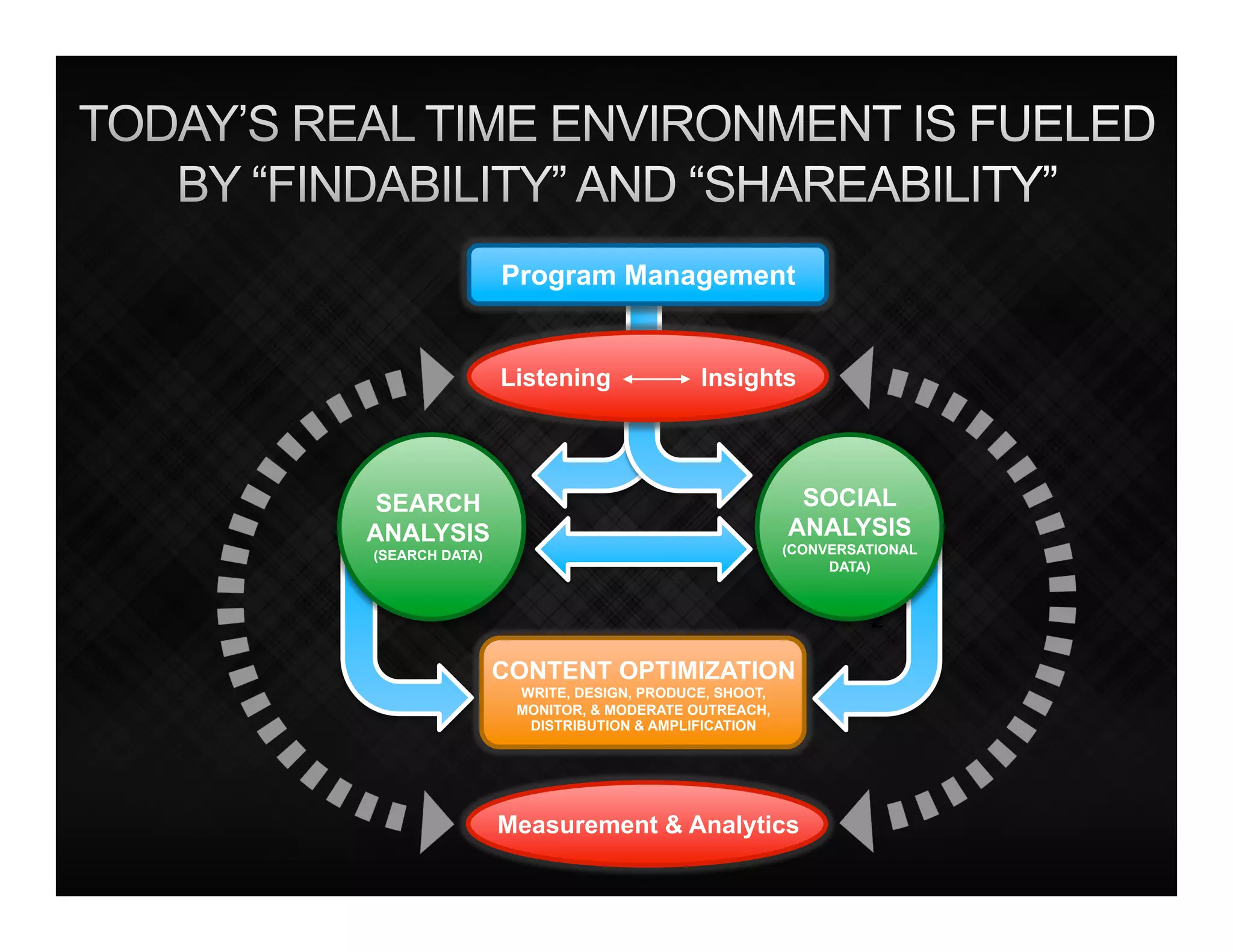 TODAY'S REAL TIME ENVIRONMENT IS FUELED BY "FINDABILITY" AND "SHAREABILITY"

Program Management

Listening ⟷ Insights

SEARCH ANALYSIS (SEARCH DATA)

SOCIAL ANALYSIS (CONVERSATIONAL DATA)

CONTENT OPTIMIZATION
WRITE, DESIGN, PRODUCE, SHOOT, MONITOR, & MODERATE OUTREACH, DISTRIBUTION & AMPLIFICATION

Measurement & Analytics